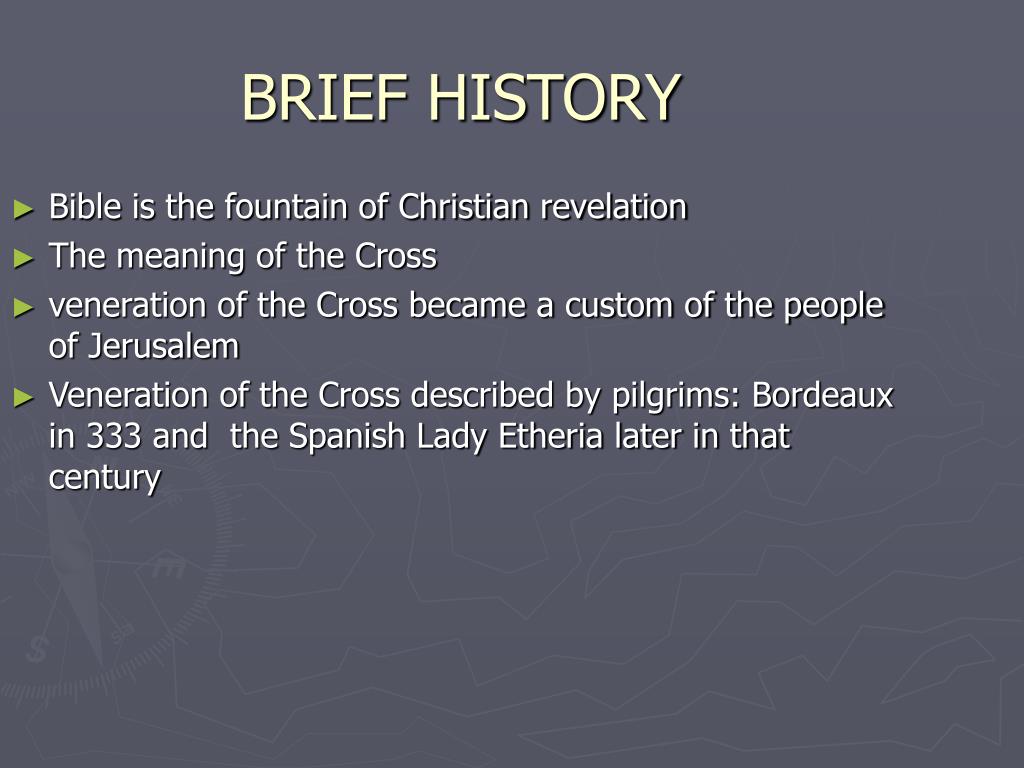 BRIEF HISTORY

► Bible is the fountain of Christian revelation
► The meaning of the Cross
► veneration of the Cross became a custom of the people of Jerusalem
► Veneration of the Cross described by pilgrims: Bordeaux in 333 and the Spanish Lady Etheria later in that century